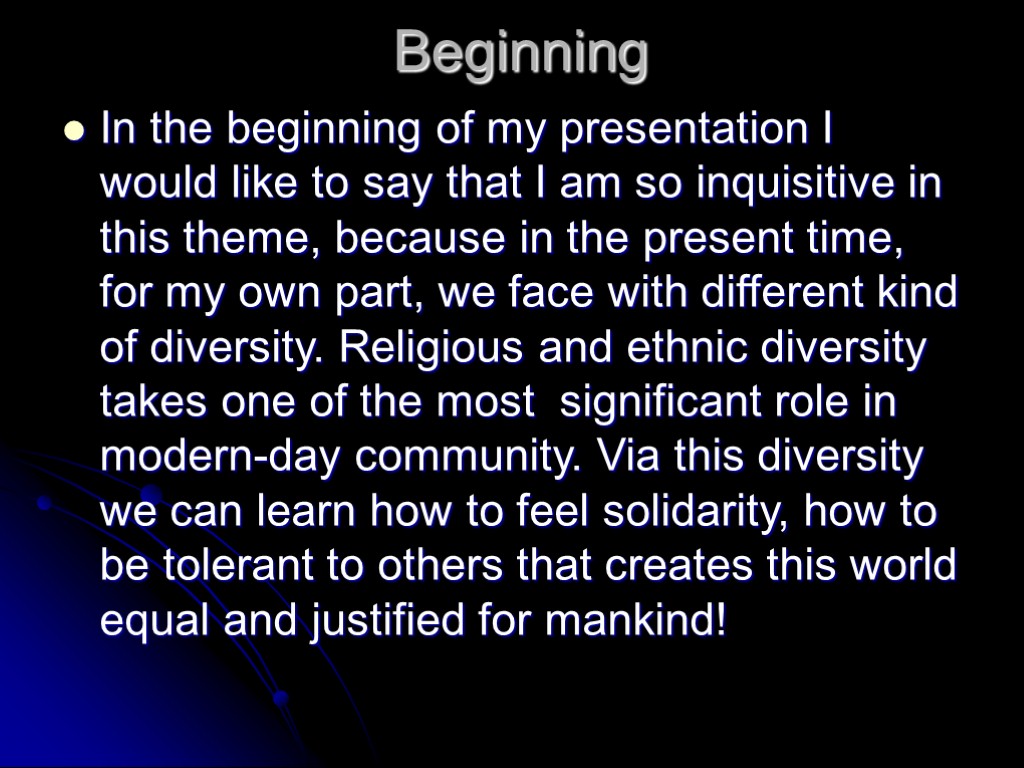 Beginning

In the beginning of my presentation I would like to say that I am so inquisitive in this theme, because in the present time, for my own part, we face with different kind of diversity. Religious and ethnic diversity takes one of the most significant role in modern-day community. Via this diversity we can learn how to feel solidarity, how to be tolerant to others that creates this world equal and justified for mankind!